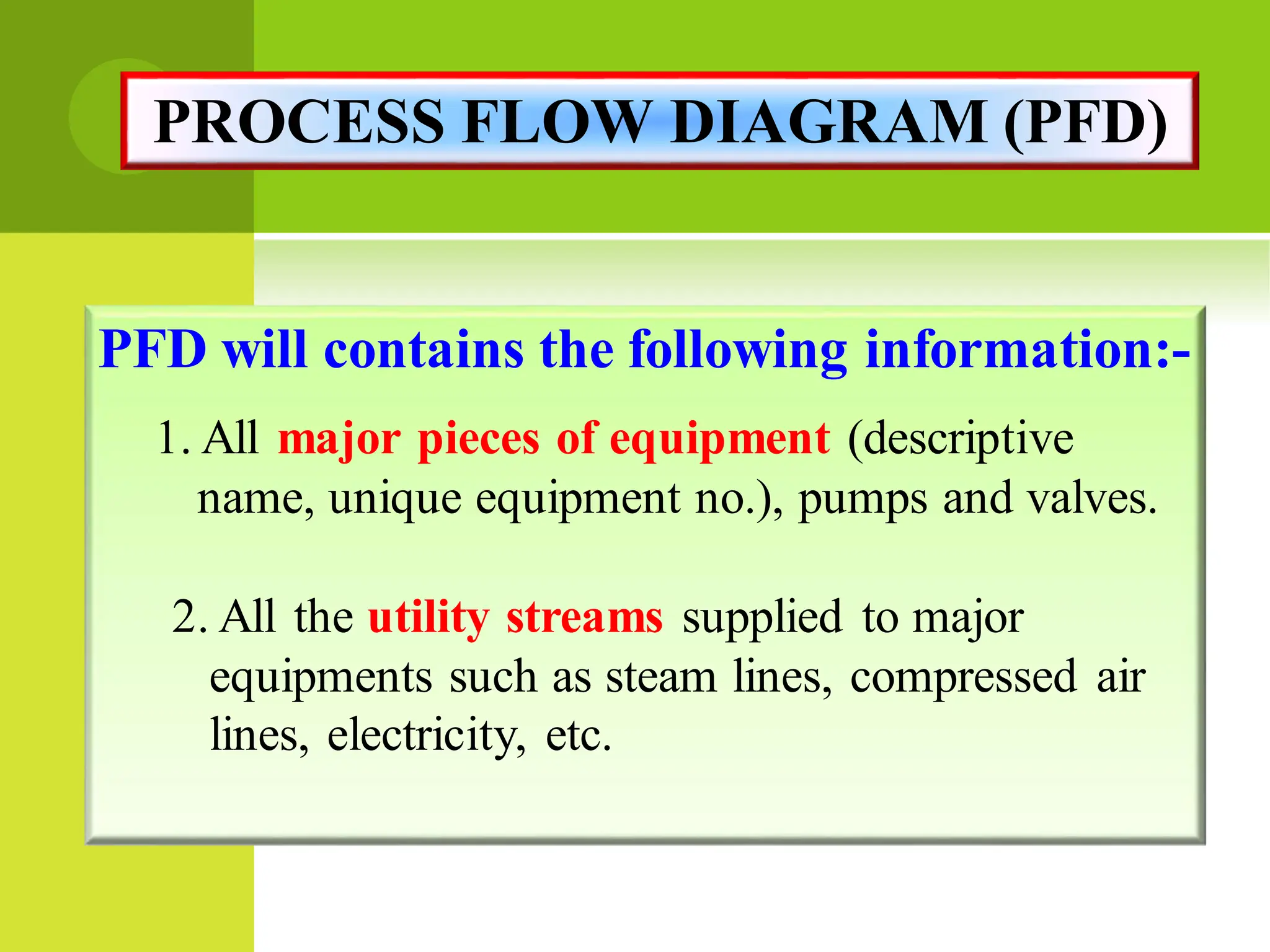 PROCESS FLOW DIAGRAM (PFD)

PFD will contains the following information:-

1. All major pieces of equipment (descriptive name, unique equipment no.), pumps and valves.

2. All the utility streams supplied to major equipments such as steam lines, compressed air lines, electricity, etc.